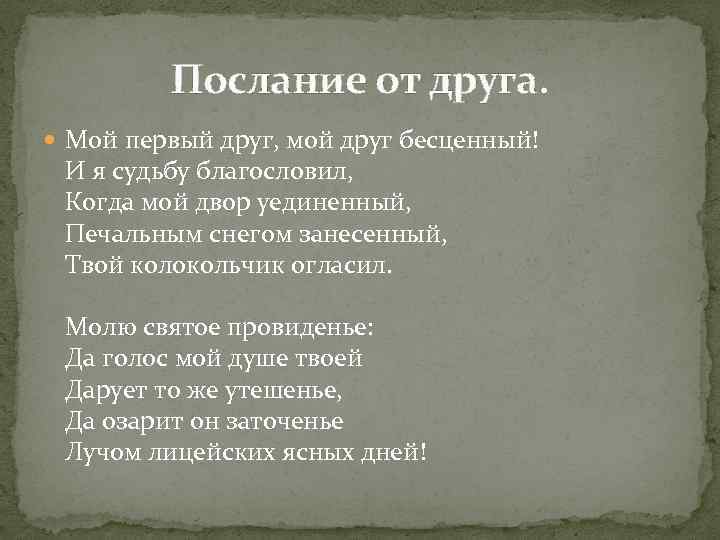 Послание от друга.

Мой первый друг, мой друг бесценный!
И я судьбу благословил,
Когда мой двор уединенный,
Печальным снегом занесенный,
Твой колокольчик огласил.

Молю святое провиденье:
Да голос мой душе твоей
Дарует то же утешенье,
Да озарит он заточенье
Лучом лицейских ясных дней!